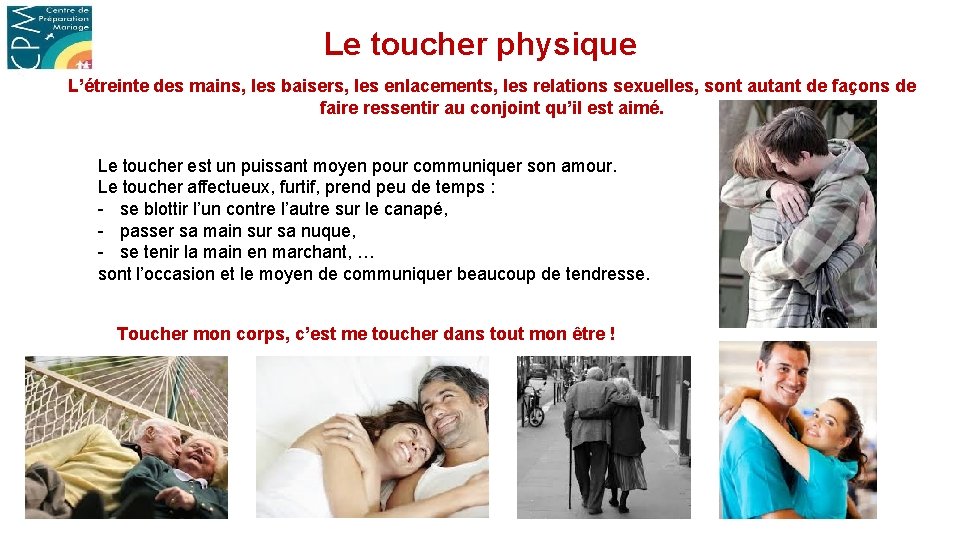 CPM Centre de Préparation Mariage

Le toucher physique

L'étreinte des mains, les baisers, les enlacements, les relations sexuelles, sont autant de façons de faire ressentir au conjoint qu'il est aimé.

Le toucher est un puissant moyen pour communiquer son amour.
Le toucher affectueux, furtif, prend peu de temps :
- se blottir l'un contre l'autre sur le canapé,
- passer sa main sur sa nuque,
- se tenir la main en marchant, …
sont l'occasion et le moyen de communiquer beaucoup de tendresse.

Toucher mon corps, c'est me toucher dans tout mon être !